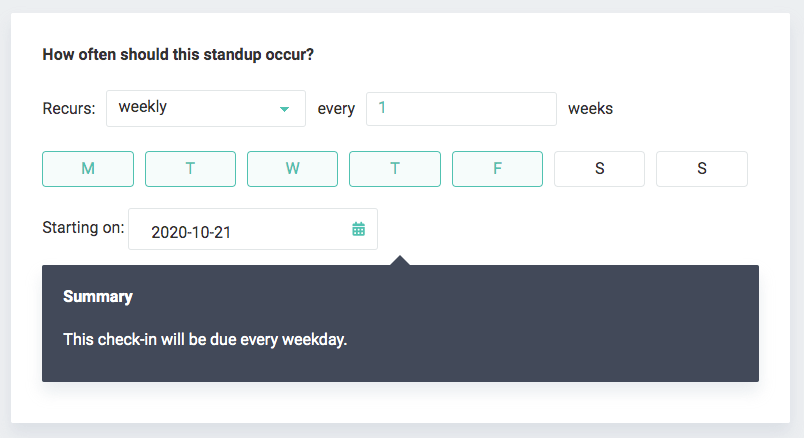 How often should this standup occur?

Recurs: weekly every 1 weeks

M T W T F S S

Starting on: 2020-10-21

Summary

This check-in will be due every weekday.